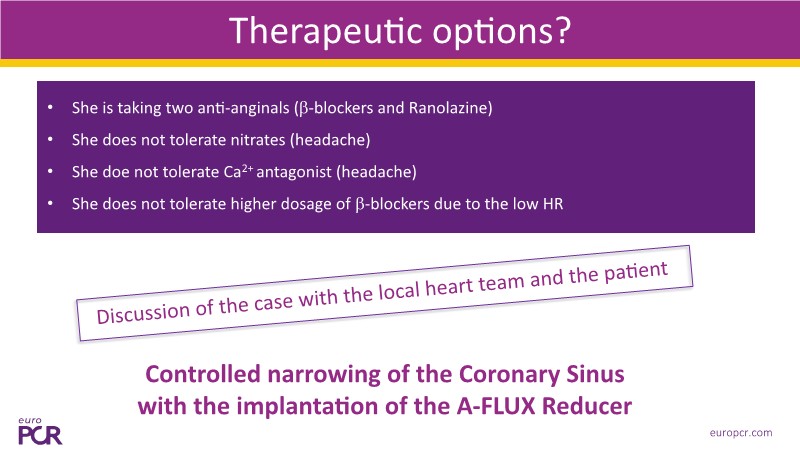 Therapeutic options?

• She is taking two anti-anginals ($\beta$-blockers and Ranolazine)
• She does not tolerate nitrates (headache)
• She doe not tolerate $Ca^{2+}$ antagonist (headache)
• She does not tolerate higher dosage of $\beta$-blockers due to the low HR

Discussion of the case with the local heart team and the patient

Controlled narrowing of the Coronary Sinus with the implantation of the A-FLUX Reducer

euro PCR

europcr.com